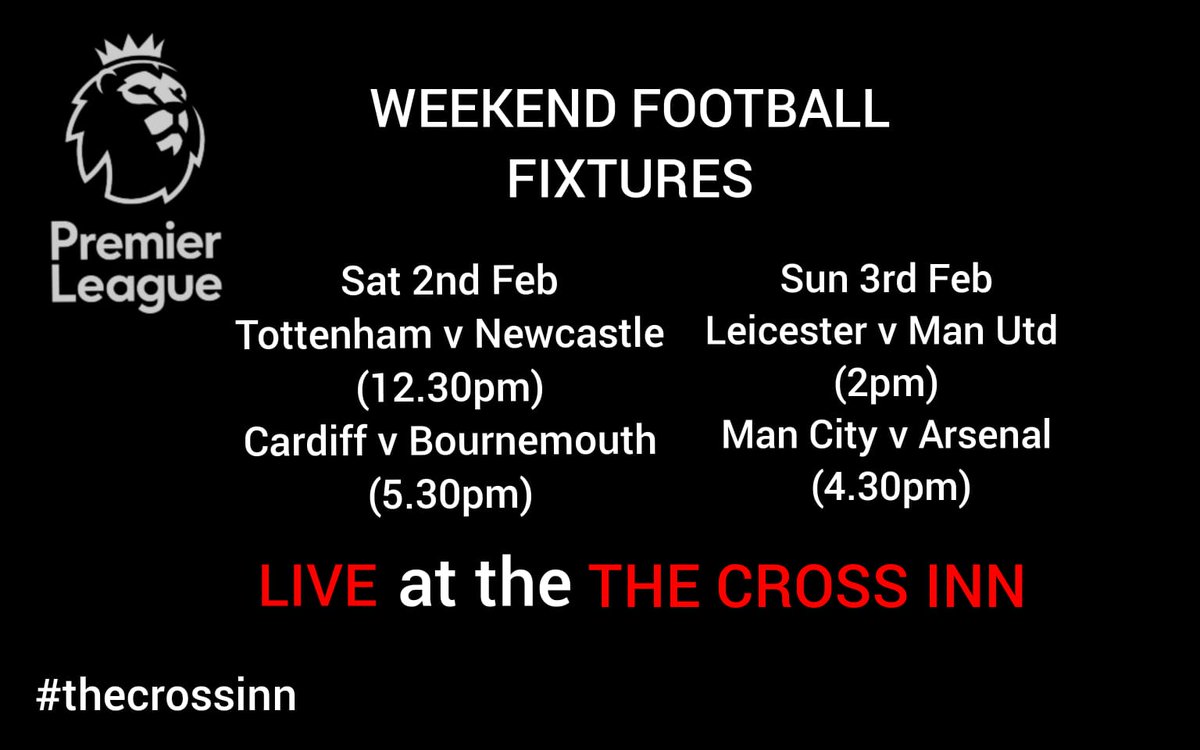 Premier League

WEEKEND FOOTBALL FIXTURES

Sat 2nd Feb
Tottenham v Newcastle
(12.30pm)
Cardiff v Bournemouth
(5.30pm)

Sun 3rd Feb
Leicester v Man Utd
(2pm)
Man City v Arsenal
(4.30pm)

LIVE at the THE CROSS INN

#thecrossinn